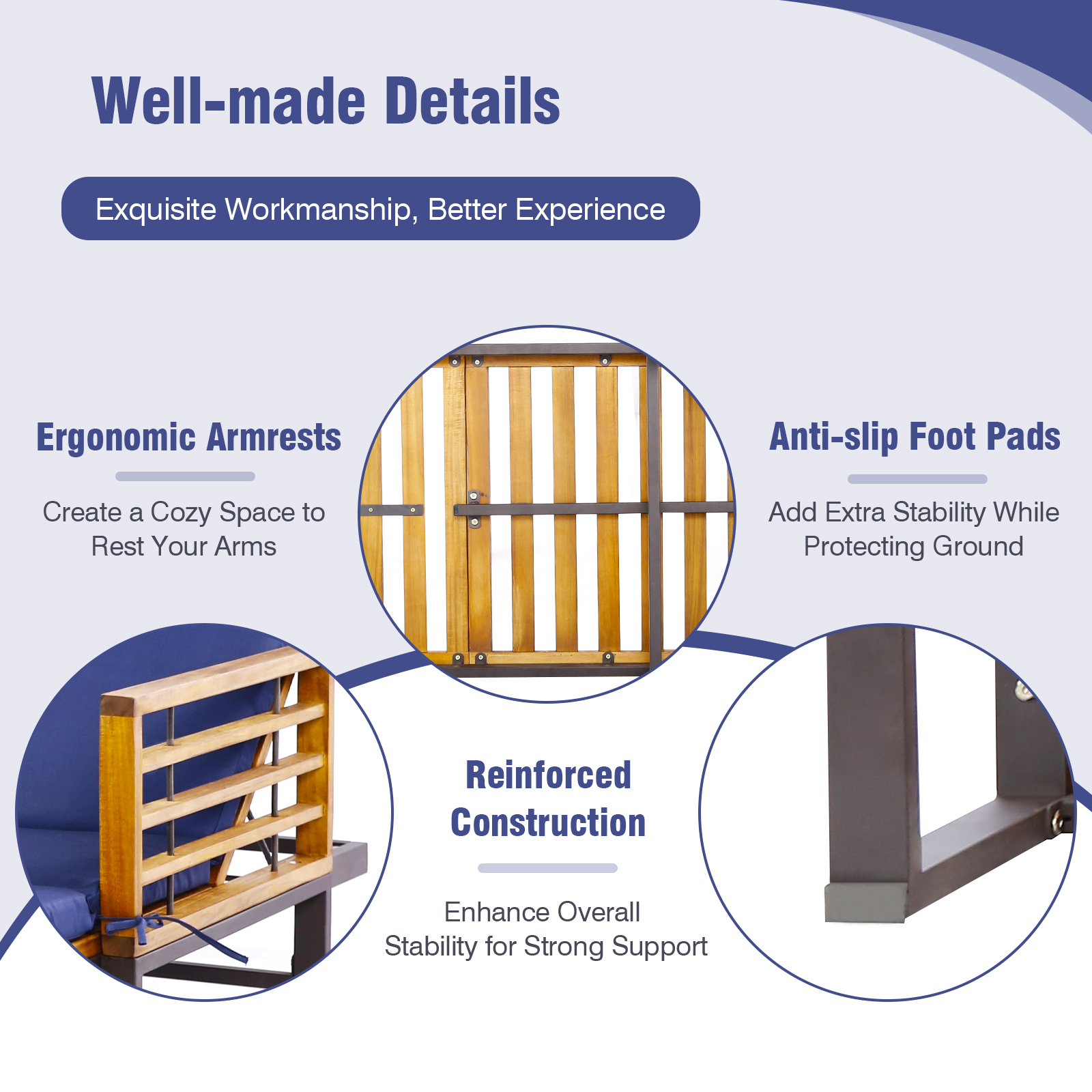 Well-made Details

Exquisite Workmanship, Better Experience

Ergonomic Armrests

Create a Cozy Space to Rest Your Arms

Anti-slip Foot Pads

Add Extra Stability While Protecting Ground

Reinforced Construction

Enhance Overall Stability for Strong Support